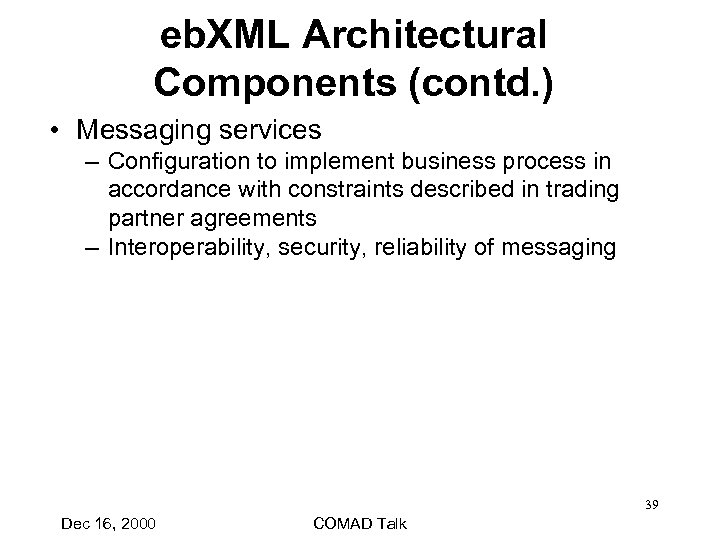 ebXML Architectural Components (contd.)

• Messaging services
 – Configuration to implement business process in accordance with constraints described in trading partner agreements
 – Interoperability, security, reliability of messaging

39

Dec 16, 2000 COMAD Talk